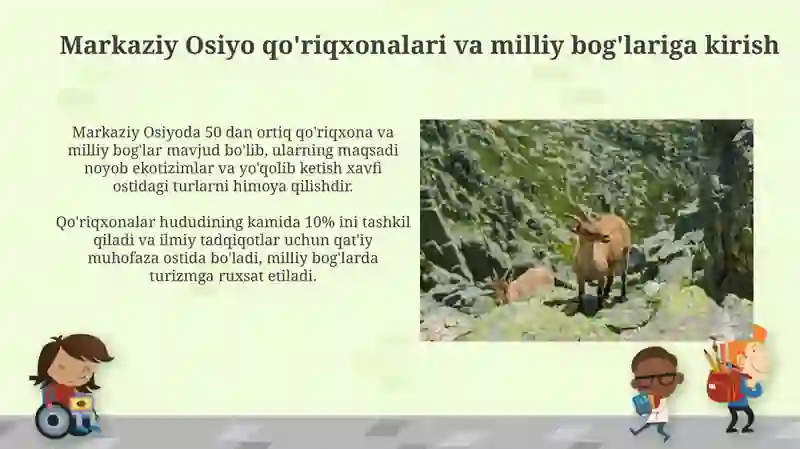 Markaziy Osiyo qo'riqxonalari va milliy bog'lariga kirish

Markaziy Osiyoda 50 dan ortiq qo'riqxona va milliy bog'lar mavjud bo'lib, ularning maqsadi noyob ekotizimlar va yo'qolib ketish xavfi ostidagi turlarni himoya qilishdir.

Qo'riqxonalar hududining kamida 10% ini tashkil qiladi va ilmiy tadqiqotlar uchun qat'iy muhofaza ostida bo'ladi, milliy bog'larda turizmga ruxsat etiladi.